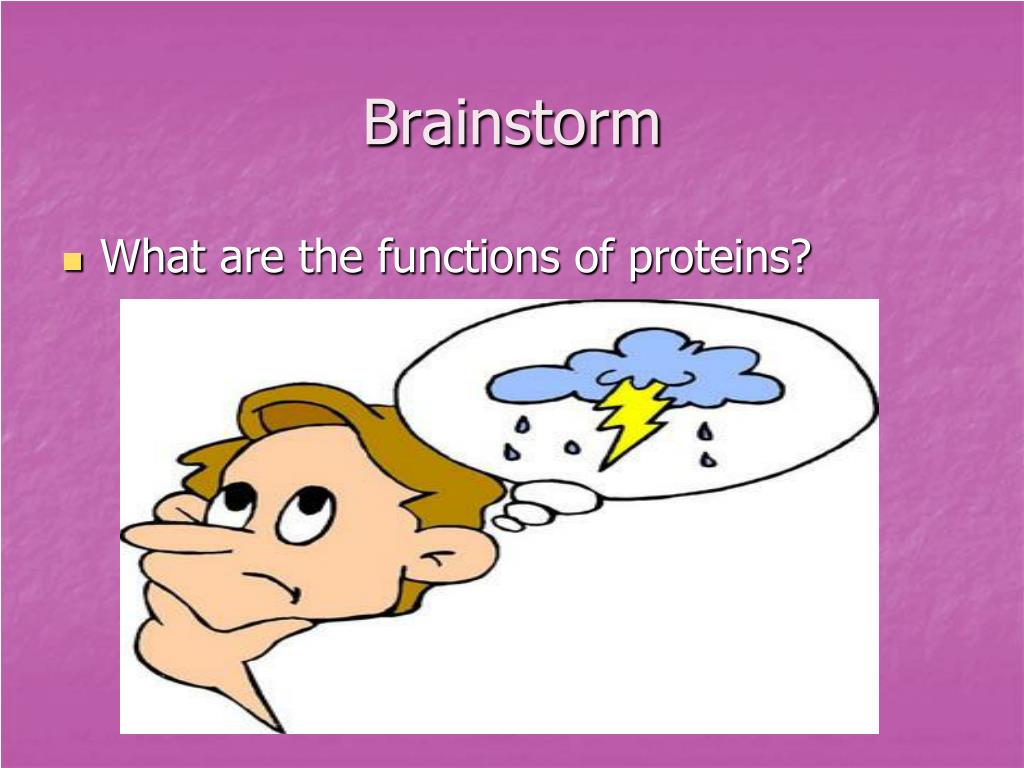 Brainstorm

What are the functions of proteins?